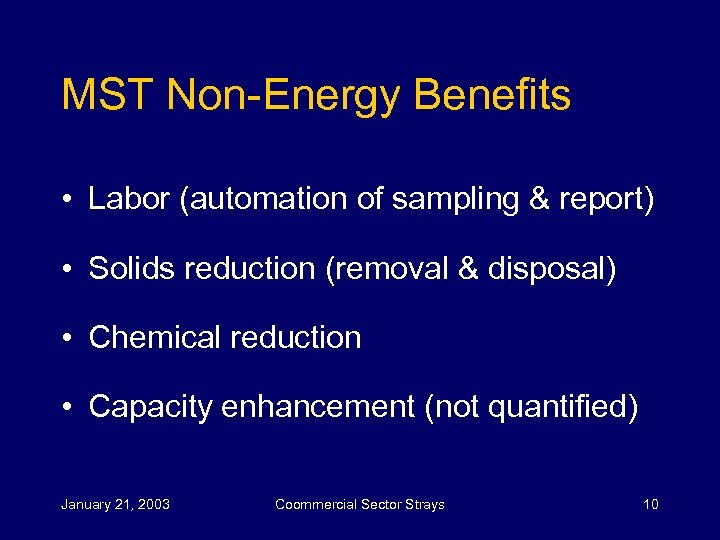 MST Non-Energy Benefits

• Labor (automation of sampling & report)

• Solids reduction (removal & disposal)

• Chemical reduction

• Capacity enhancement (not quantified)

January 21, 2003

Coommercial Sector Strays

10